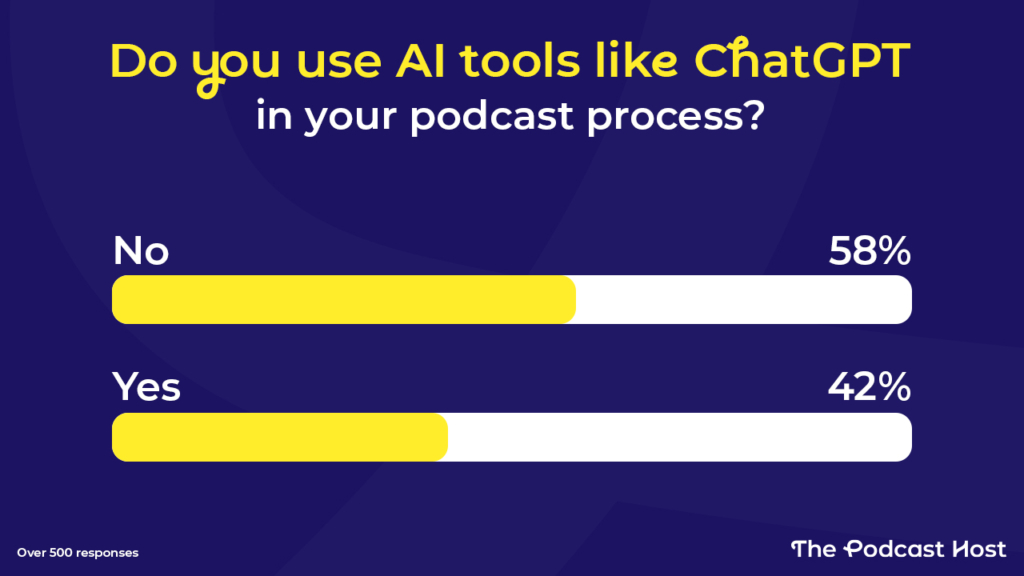 Do you use AI tools like ChatGPT in your podcast process?

No

58%

Yes

42%

Over 500 responses

The Podcast Host